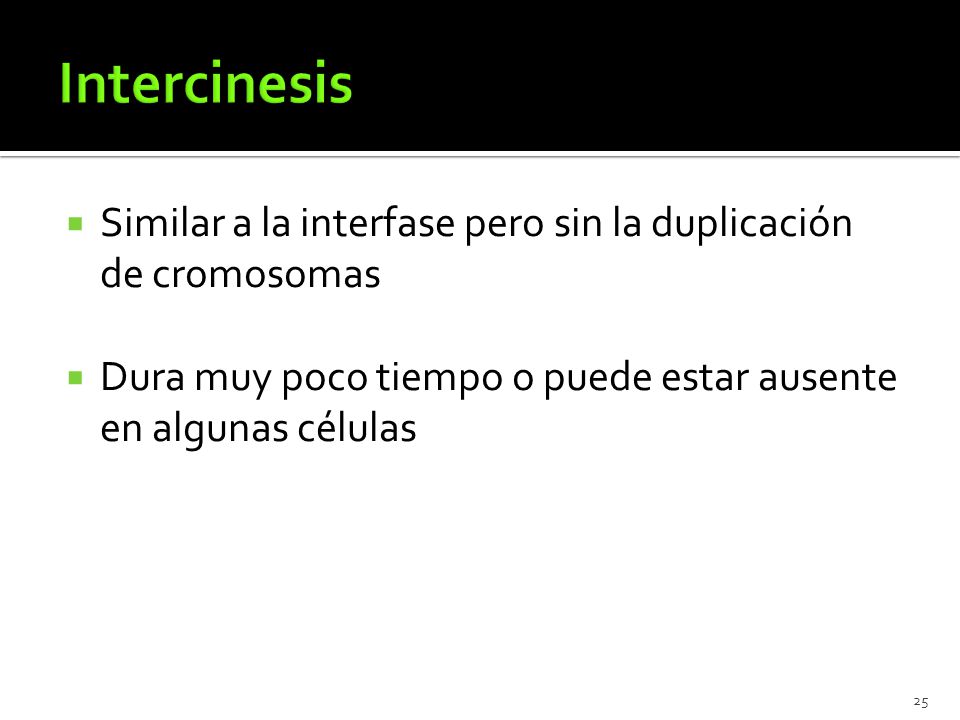 Intercinesis

▪ Similar a la interfase pero sin la duplicación de cromosomas

▪ Dura muy poco tiempo o puede estar ausente en algunas células

25